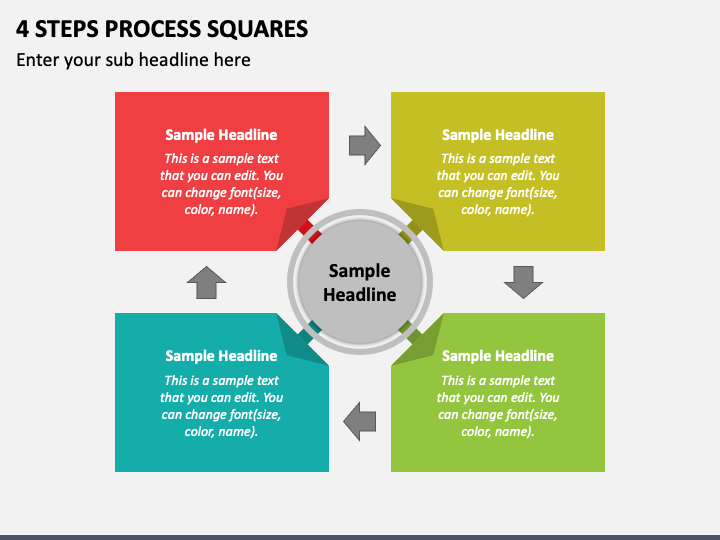 4 STEPS PROCESS SQUARES

Enter your sub headline here

Sample Headline

This is a sample text that you can edit. You can change font(size, color, name).

Sample Headline

This is a sample text that you can edit. You can change font(size, color, name).

Sample Headline

Sample Headline

This is a sample text that you can edit. You can change font(size, color, name).

Sample Headline

This is a sample text that you can edit. You can change font(size, color, name).